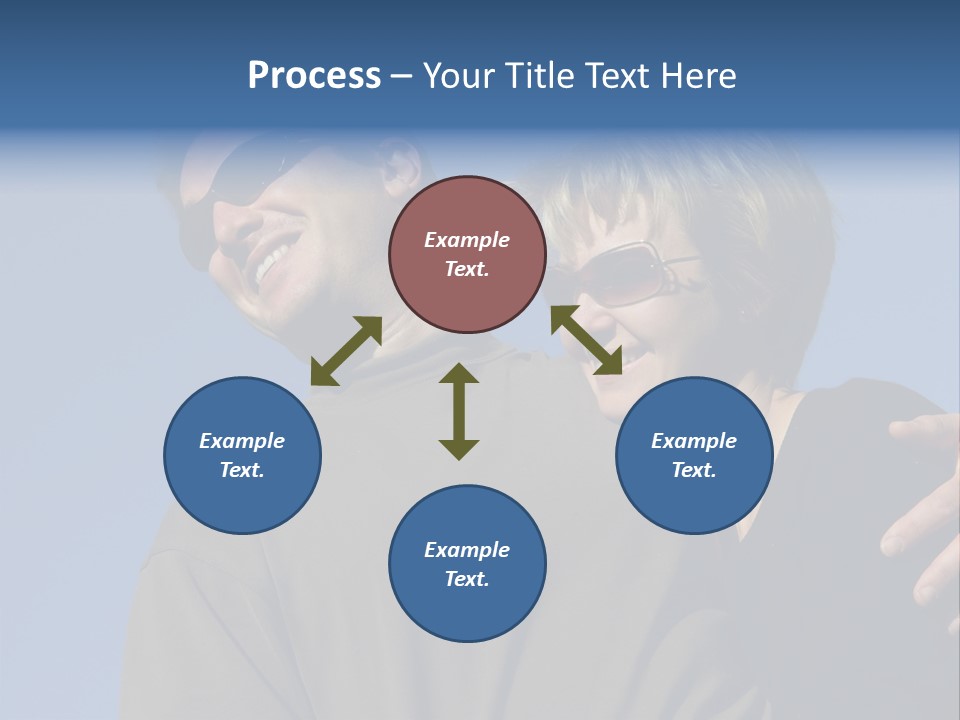 Process – Your Title Text Here

Example Text.

Example Text.

Example Text.

Example Text.